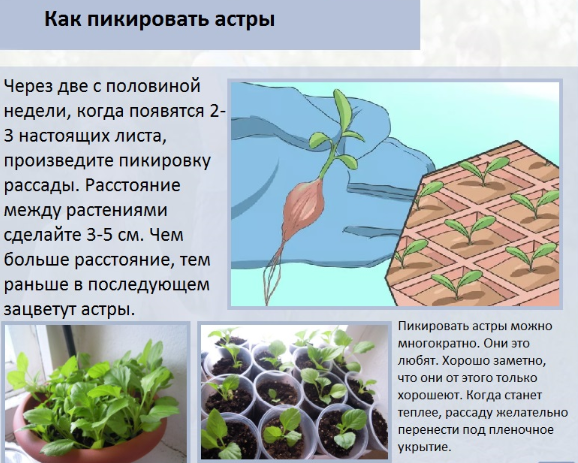 Как пикировать астры

Через две с половиной недели, когда появятся 2-3 настоящих листа, произведите пикировку рассады. Расстояние между растениями сделайте 3-5 см. Чем больше расстояние, тем раньше в последующем зацветут астры.

Пикировать астры можно многократно. Они это любят. Хорошо заметно, что они от этого только хорошеют. Когда станет теплее, рассаду желательно перенести под пленочное укрытие.